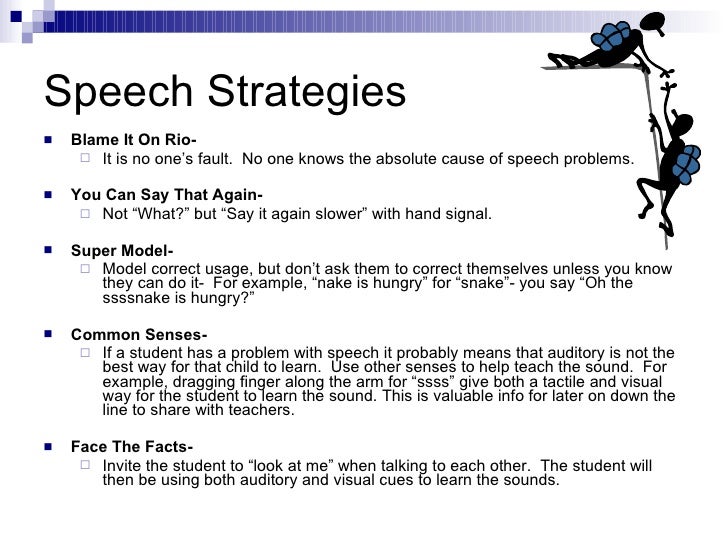 Speech Strategies

Blame It On Rio-
It is no one's fault. No one knows the absolute cause of speech problems.

You Can Say That Again-
Not "What?" but "Say it again slower" with hand signal.

Super Model-
Model correct usage, but don't ask them to correct themselves unless you know they can do it- For example, "nake is hungry" for "snake"- you say "Oh the ssssnake is hungry?"

Common Senses-
If a student has a problem with speech it probably means that auditory is not the best way for that child to learn. Use other senses to help teach the sound. For example, dragging finger along the arm for "ssss" give both a tactile and visual way for the student to learn the sound. This is valuable info for later on down the line to share with teachers.

Face The Facts-
Invite the student to "look at me" when talking to each other. The student will then be using both auditory and visual cues to learn the sounds.